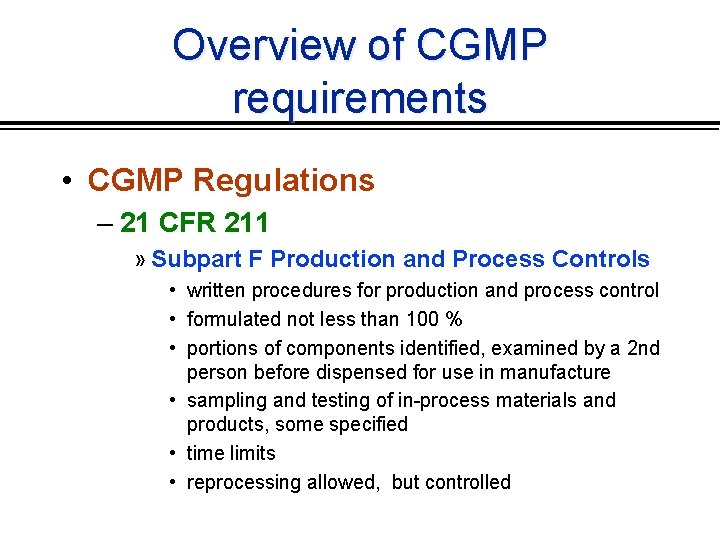 Overview of CGMP requirements

• CGMP Regulations
– 21 CFR 211
» Subpart F Production and Process Controls
• written procedures for production and process control
• formulated not less than 100 %
• portions of components identified, examined by a 2nd person before dispensed for use in manufacture
• sampling and testing of in-process materials and products, some specified
• time limits
• reprocessing allowed,  but controlled